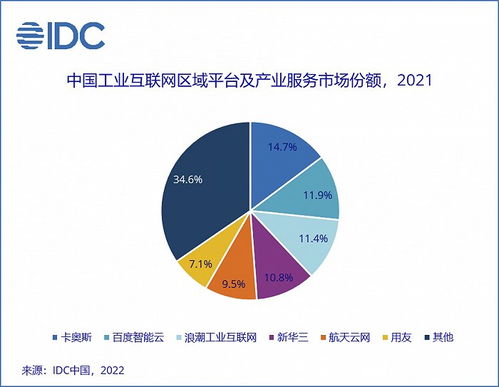 IDC

中国工业互联网区域平台及产业服务市场份额，2021

14.7%
11.9%
11.4%
10.8%
9.5%
7.1%
34.6%

卡奥斯　百度智能云　浪潮工业互联网　新华三　航天云网　用友　其他

来源：IDC中国，2022